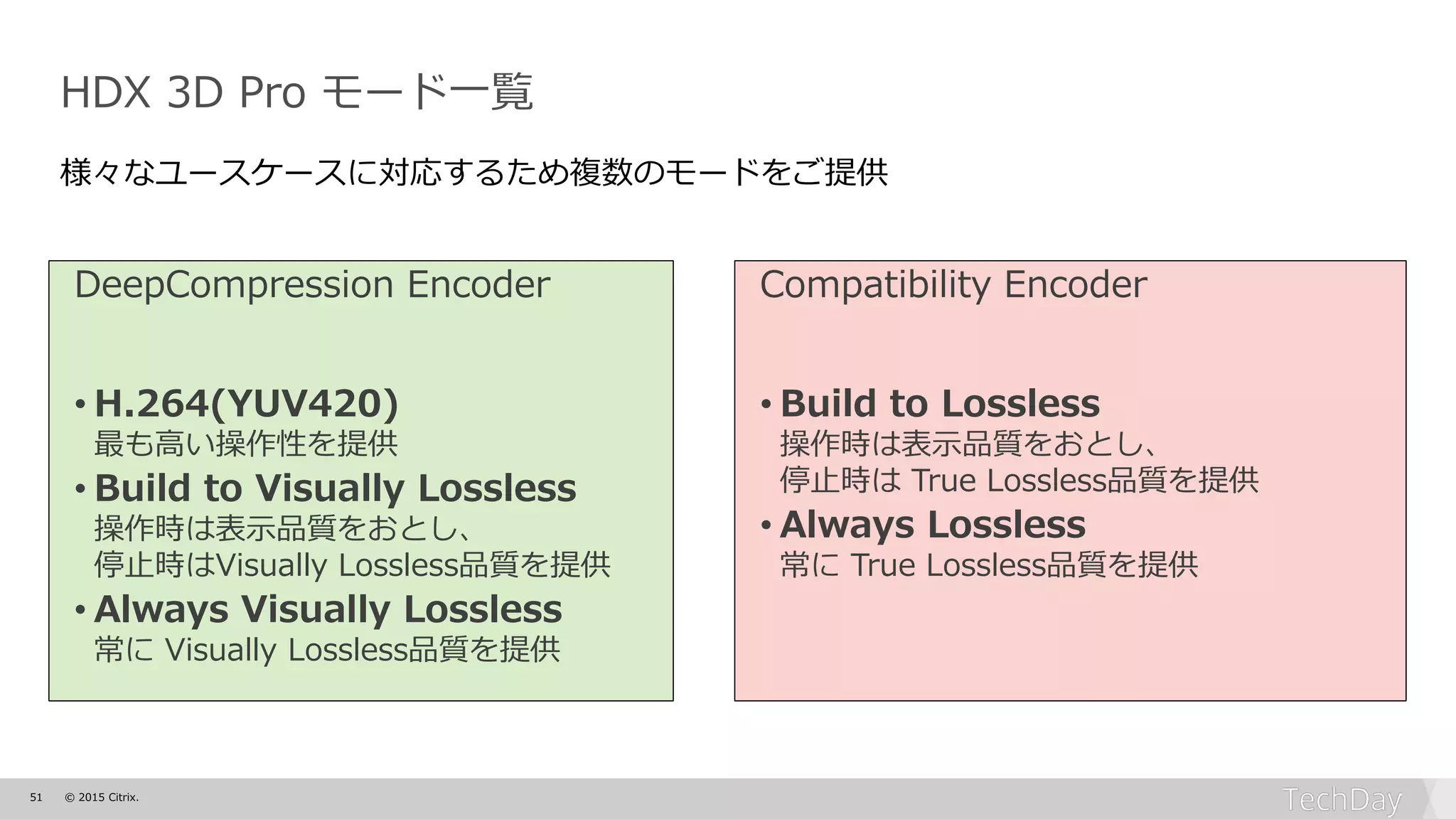 HDX 3D Pro モード一覧

様々なユースケースに対応するため複数のモードをご提供

DeepCompression Encoder

• H.264(YUV420)
最も高い操作性を提供

• Build to Visually Lossless
操作時は表示品質をおとし、
停止時はVisually Lossless品質を提供

• Always Visually Lossless
常に Visually Lossless品質を提供

Compatibility Encoder

• Build to Lossless
操作時は表示品質をおとし、
停止時は True Lossless品質を提供

• Always Lossless
常に True Lossless品質を提供

51 © 2015 Citrix.

TechDay